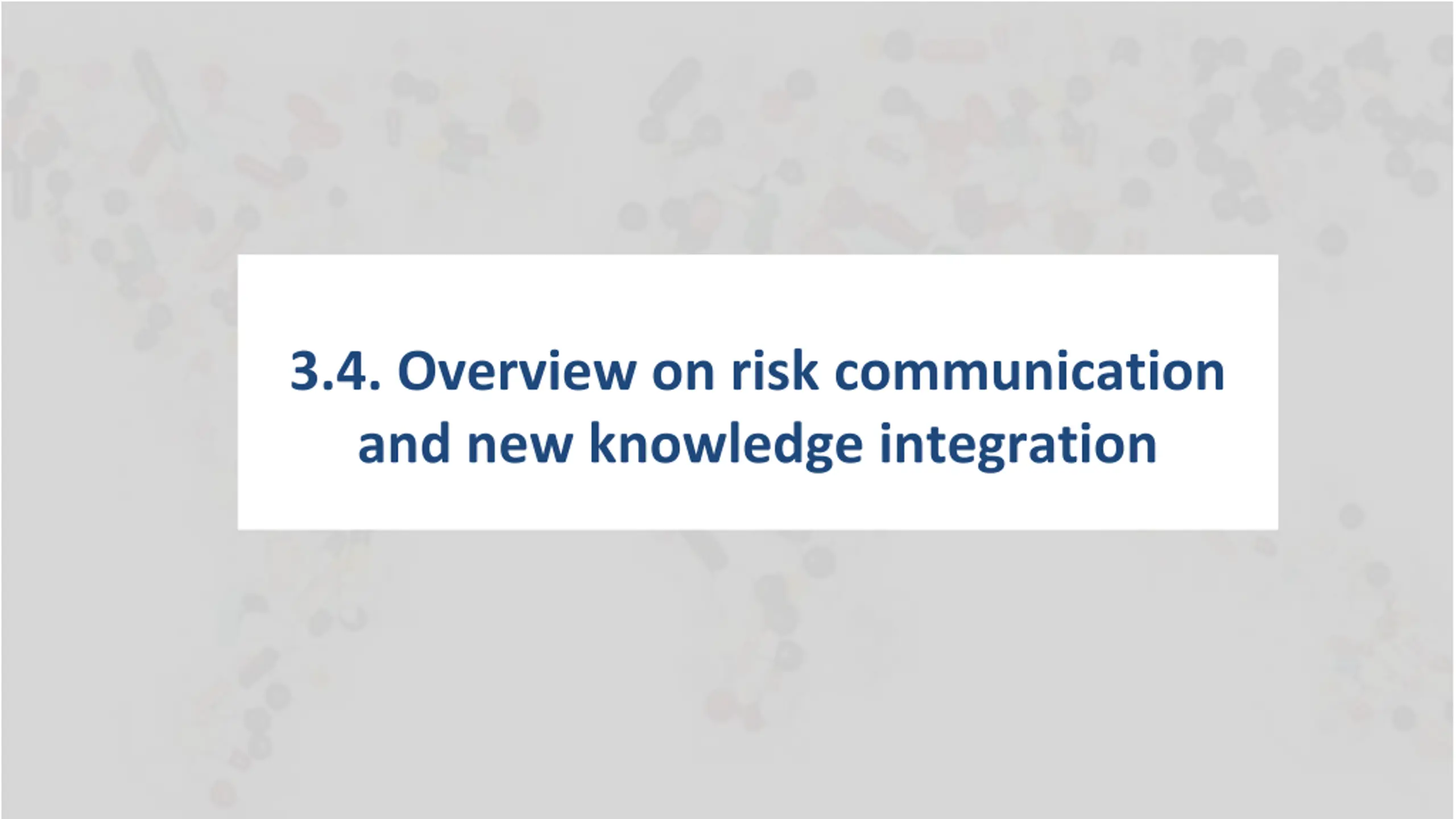 3.4. Overview on risk communication and new knowledge integration